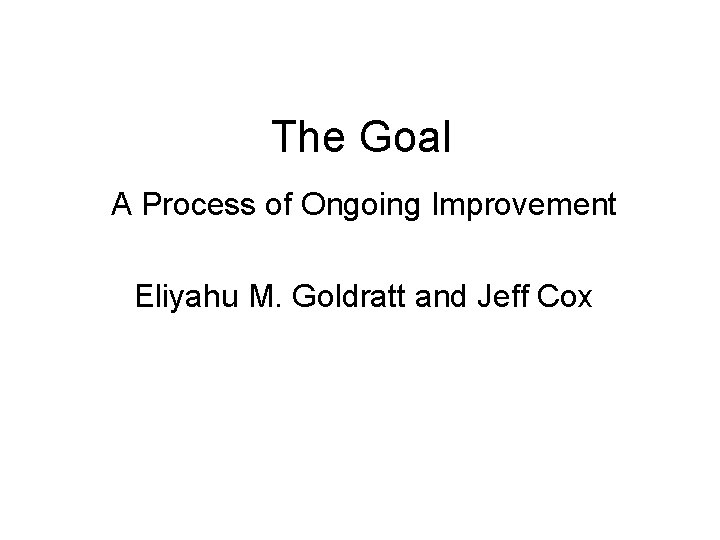 The Goal

A Process of Ongoing Improvement

Eliyahu M. Goldratt and Jeff Cox